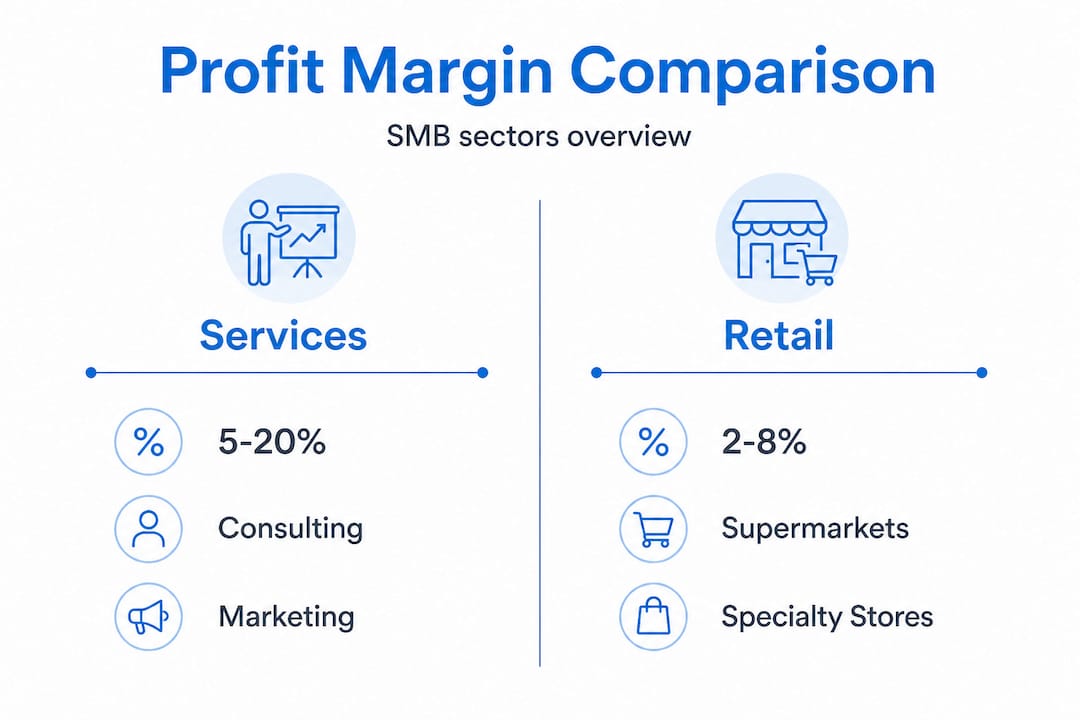 Profit Margin Comparison

SMB sectors overview

Services

%

5-20%

Consulting

Marketing

Retail

%

2-8%

Supermarkets

Specialty Stores